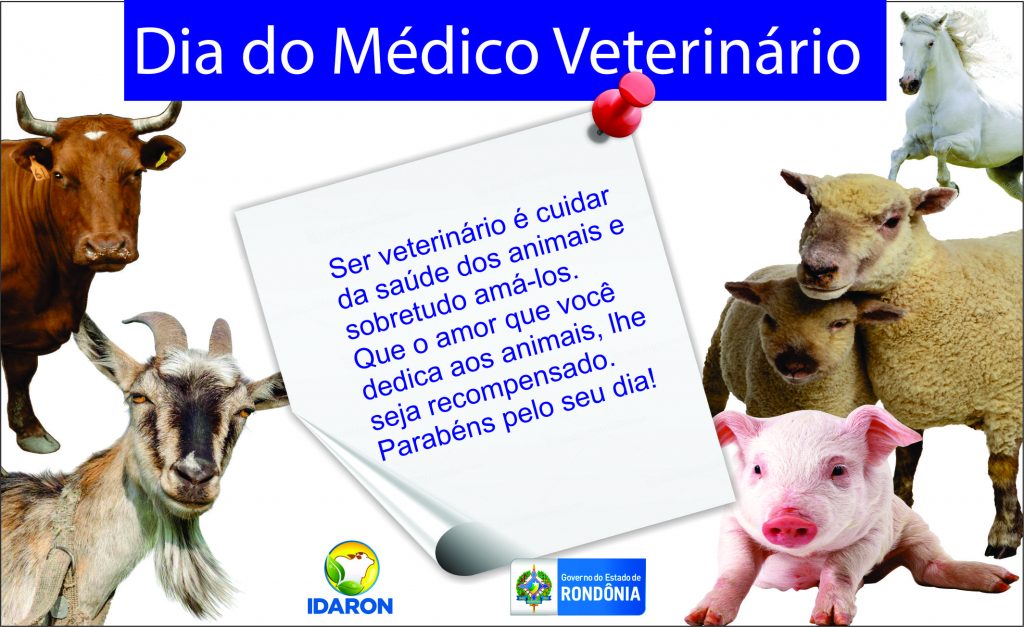 Dia do Médico Veterinário

Ser veterinário é cuidar da saúde dos animais e sobretudo amá-los. Que o amor que você dedica aos animais, lhe seja recompensado. Parabéns pelo seu dia!

IDARON

Governo do Estado de
RONDÔNIA